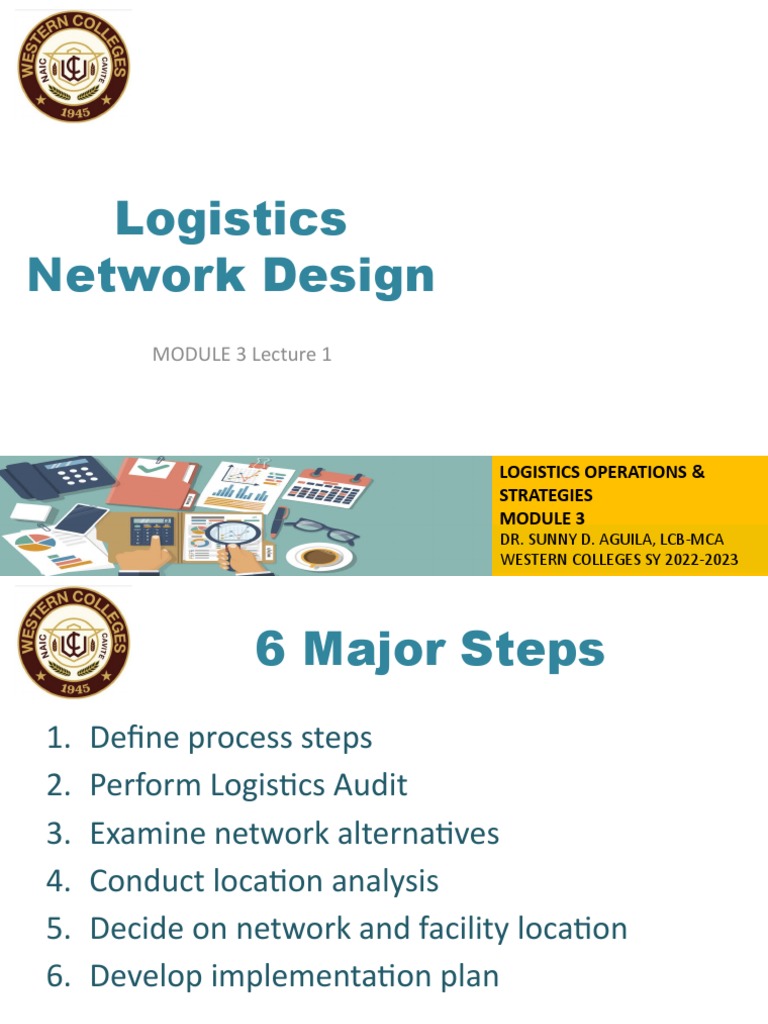 WESTERN COLLEGES
NAIC CAVITE
1945

Logistics Network Design

MODULE 3 Lecture 1

LOGISTICS OPERATIONS & STRATEGIES
MODULE 3
DR. SUNNY D. AGUILA, LCB-MCA
WESTERN COLLEGES SY 2022-2023

WESTERN COLLEGES
NAIC CAVITE
1945

6 Major Steps

1. Define process steps
2. Perform Logistics Audit
3. Examine network alternatives
4. Conduct location analysis
5. Decide on network and facility location
6. Develop implementation plan